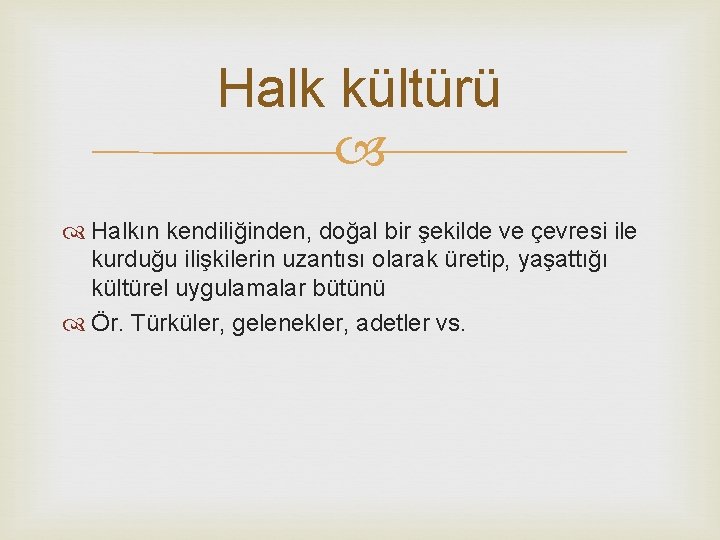 Halk kültürü

Halkın kendiliğinden, doğal bir şekilde ve çevresi ile kurduğu ilişkilerin uzantısı olarak üretip, yaşattığı kültürel uygulamalar bütünü

Ör. Türküler, gelenekler, adetler vs.